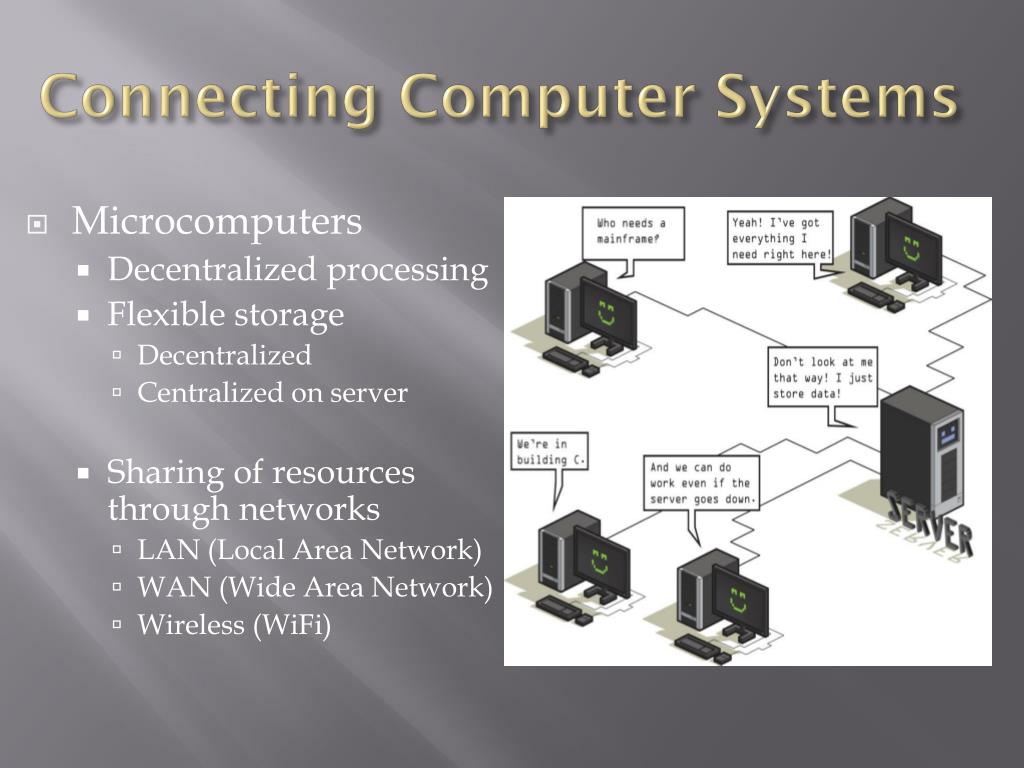 Connecting Computer Systems

Microcomputers
Decentralized processing
Flexible storage
Decentralized
Centralized on server

Sharing of resources through networks
LAN (Local Area Network)
WAN (Wide Area Network)
Wireless (WiFi)

Who needs a mainframe?

Yeah! I've got everything I need right here!

Don't look at me that way! I just store data!

We're in building C.

And we can do work even if the server goes down.

SERVER